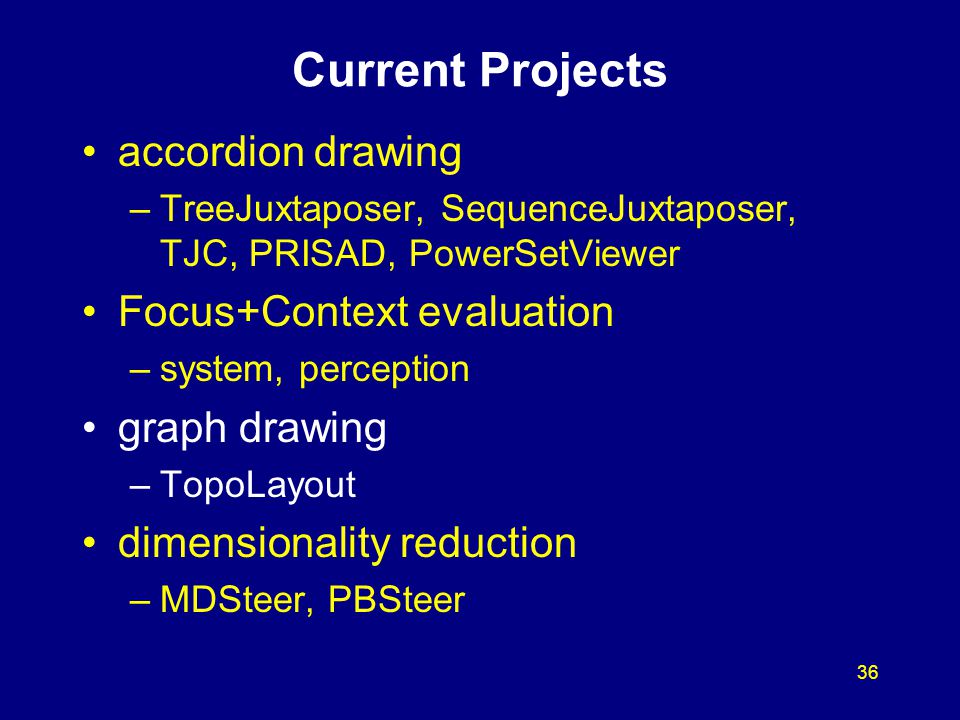 Current Projects

• accordion drawing
– TreeJuxtaposer, SequenceJuxtaposer, TJC, PRISAD, PowerSetViewer

• Focus+Context evaluation
– system, perception

• graph drawing
– TopoLayout

• dimensionality reduction
– MDSteer, PBSteer

36